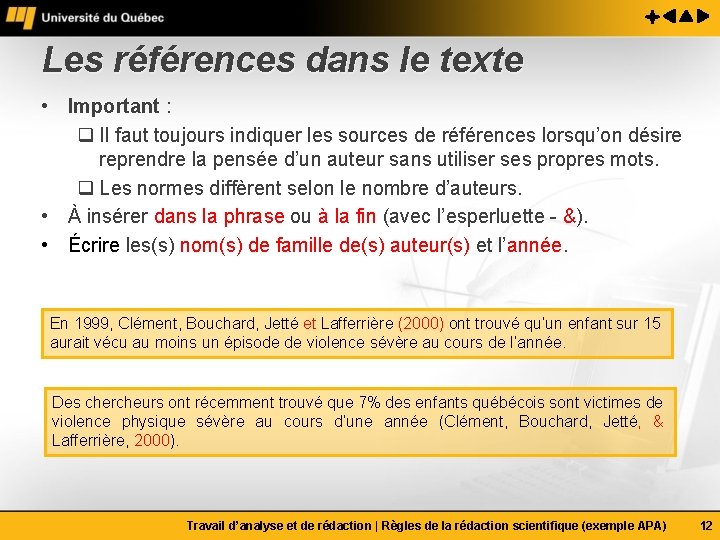 Université du Québec

Les références dans le texte

• Important :
  ❑ Il faut toujours indiquer les sources de références lorsqu'on désire reprendre la pensée d'un auteur sans utiliser ses propres mots.
  ❑ Les normes diffèrent selon le nombre d'auteurs.
• À insérer dans la phrase ou à la fin (avec l'esperluette - &).
• Écrire les(s) nom(s) de famille de(s) auteur(s) et l'année.

En 1999, Clément, Bouchard, Jetté et Lafferrière (2000) ont trouvé qu'un enfant sur 15 aurait vécu au moins un épisode de violence sévère au cours de l'année.

Des chercheurs ont récemment trouvé que 7% des enfants québécois sont victimes de violence physique sévère au cours d'une année (Clément, Bouchard, Jetté, & Lafferrière, 2000).

Travail d'analyse et de rédaction | Règles de la rédaction scientifique (exemple APA) 12